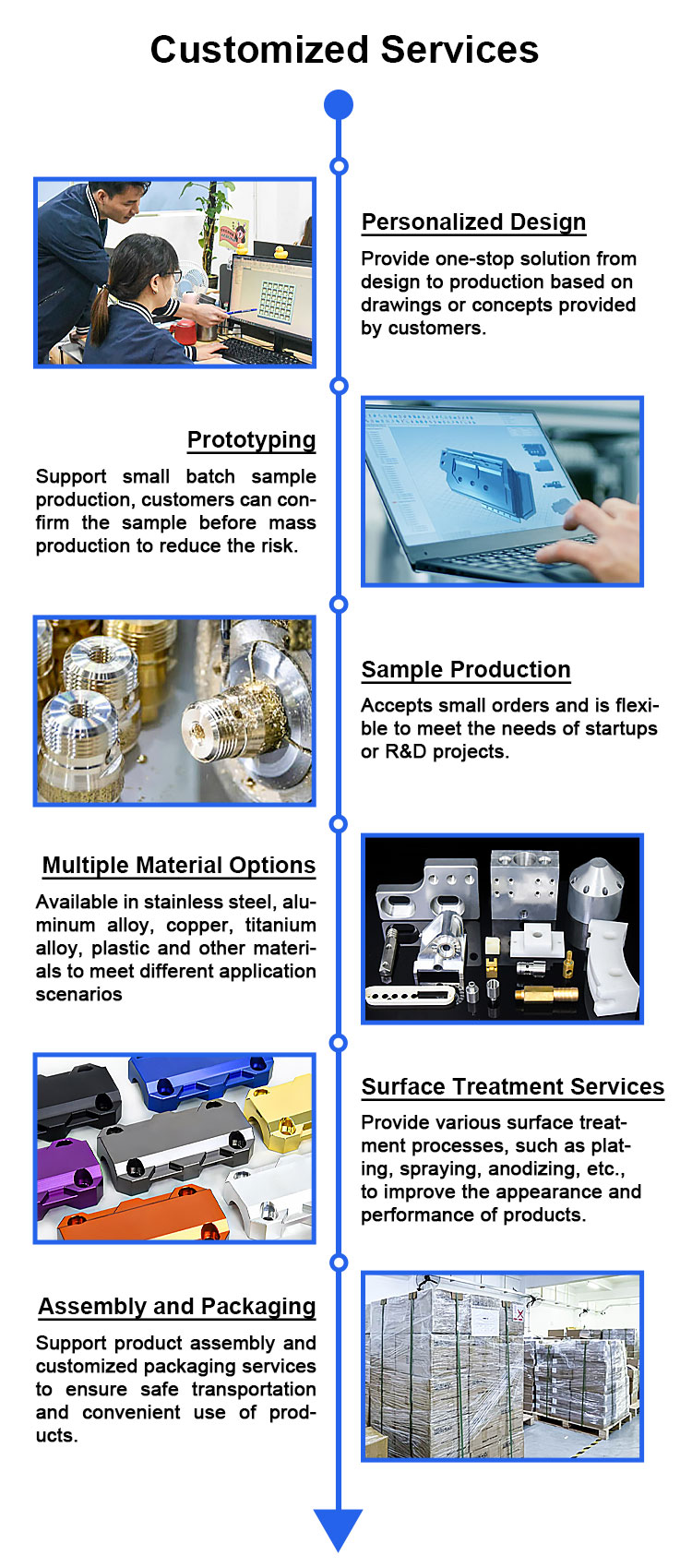 Customized Services

Personalized Design

Provide one-stop solution from design to production based on drawings or concepts provided by customers.

Prototyping

Support small batch sample production, customers can confirm the sample before mass production to reduce the risk.

Sample Production

Accepts small orders and is flexible to meet the needs of startups or R&D projects.

Multiple Material Options

Available in stainless steel, aluminum alloy, copper, titanium alloy, plastic and other materials to meet different application scenarios

Surface Treatment Services

Provide various surface treatment processes, such as plating, spraying, anodizing, etc., to improve the appearance and performance of products.

Assembly and Packaging

Support product assembly and customized packaging services to ensure safe transportation and convenient use of products.